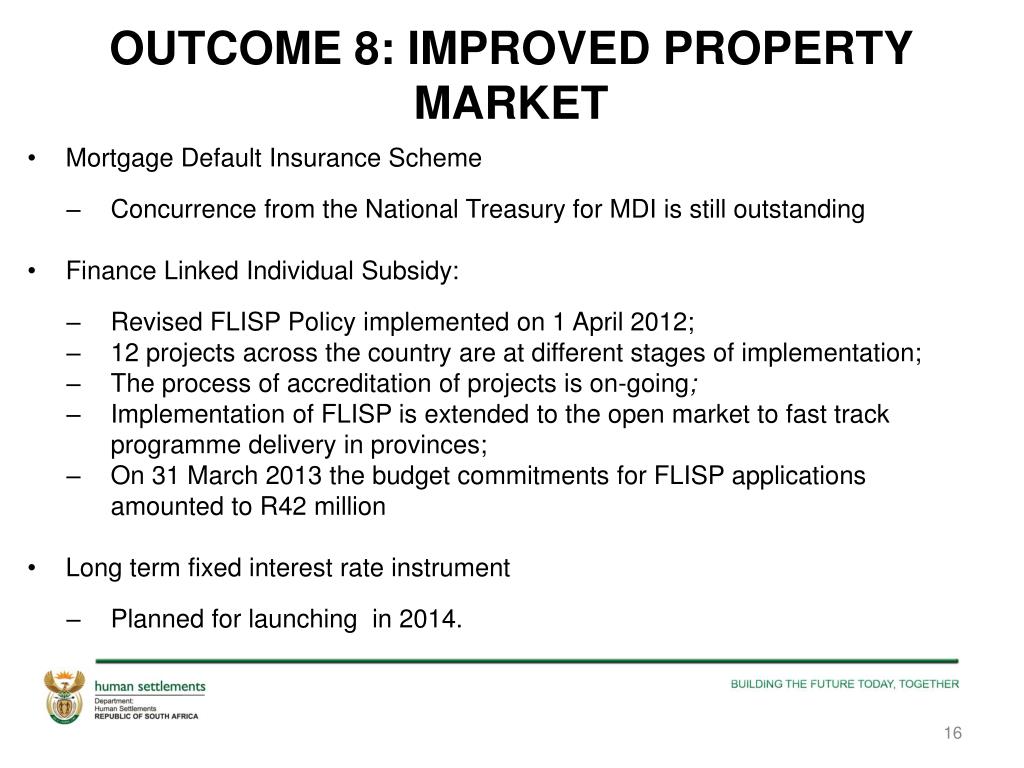 OUTCOME 8: IMPROVED PROPERTY MARKET

• Mortgage Default Insurance Scheme

– Concurrence from the National Treasury for MDI is still outstanding

• Finance Linked Individual Subsidy:

– Revised FLISP Policy implemented on 1 April 2012;
– 12 projects across the country are at different stages of implementation;
– The process of accreditation of projects is on-going;
– Implementation of FLISP is extended to the open market to fast track programme delivery in provinces;
– On 31 March 2013 the budget commitments for FLISP applications amounted to R42 million

• Long term fixed interest rate instrument

– Planned for launching in 2014.

human settlements
Department:
Human Settlements
REPUBLIC OF SOUTH AFRICA

BUILDING THE FUTURE TODAY, TOGETHER

16